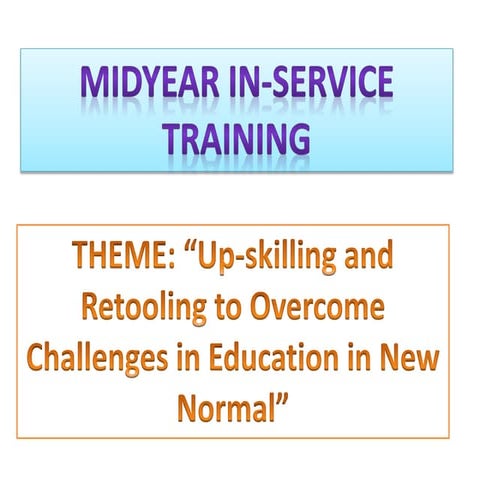 MIDYEAR IN-SERVICE TRAINING

THEME: “Up-skilling and Retooling to Overcome Challenges in Education in New Normal”